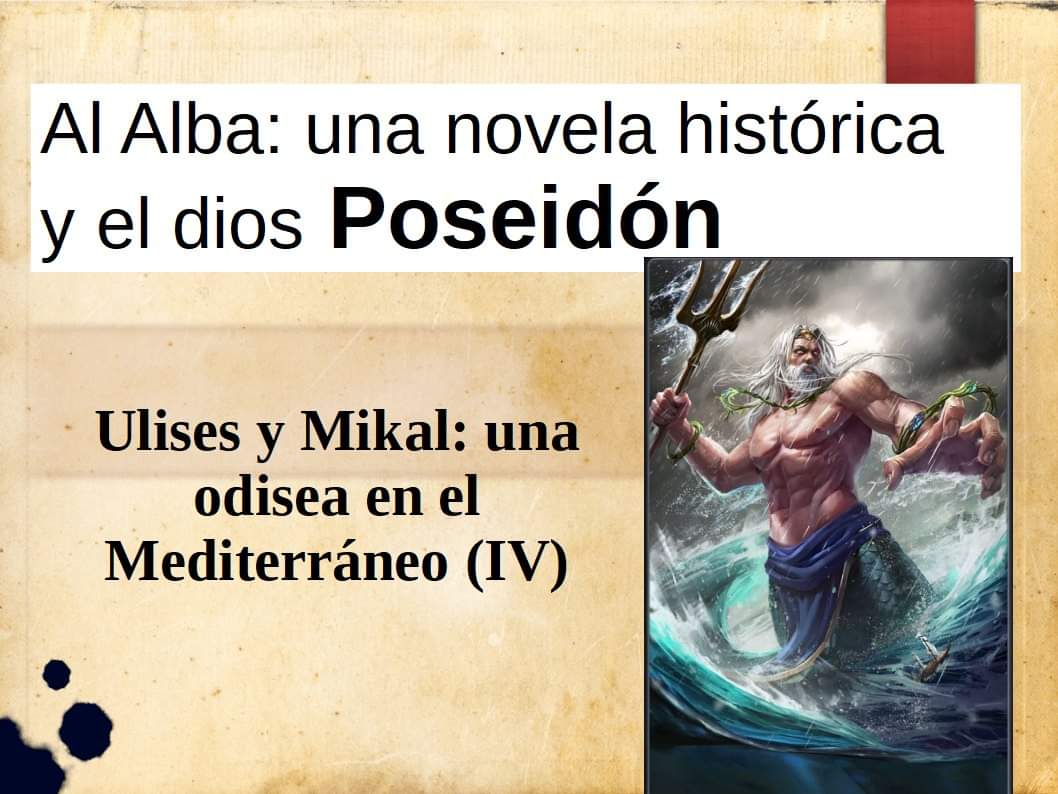 Al Alba: una novela histórica y el dios Poseidón

Ulises y Mikal: una odisea en el Mediterráneo (IV)